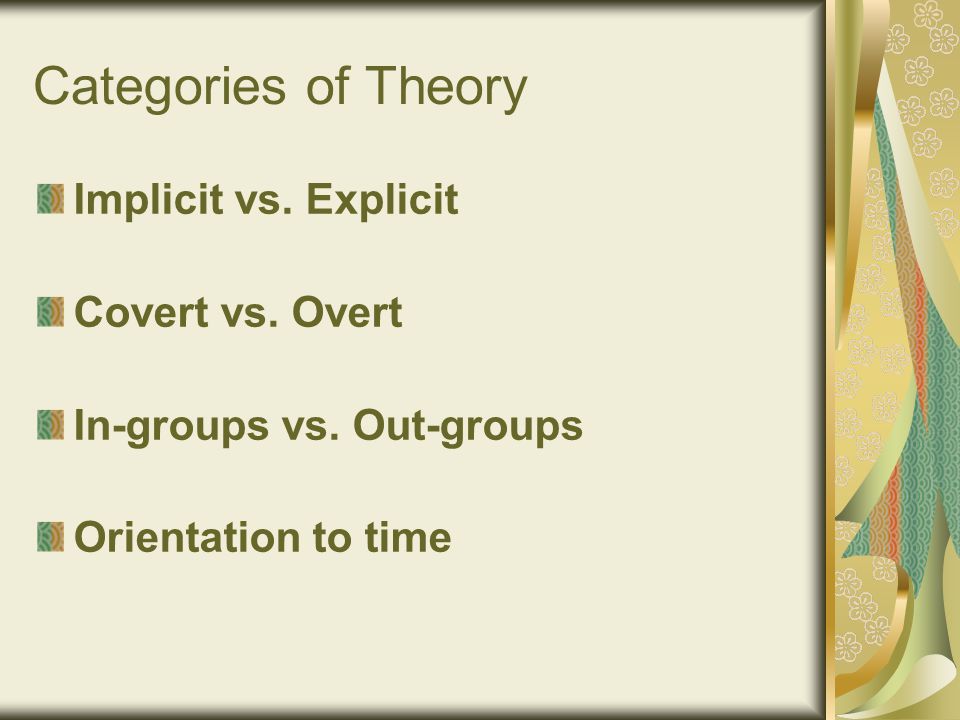 Categories of Theory

Implicit vs. Explicit

Covert vs. Overt

In-groups vs. Out-groups

Orientation to time